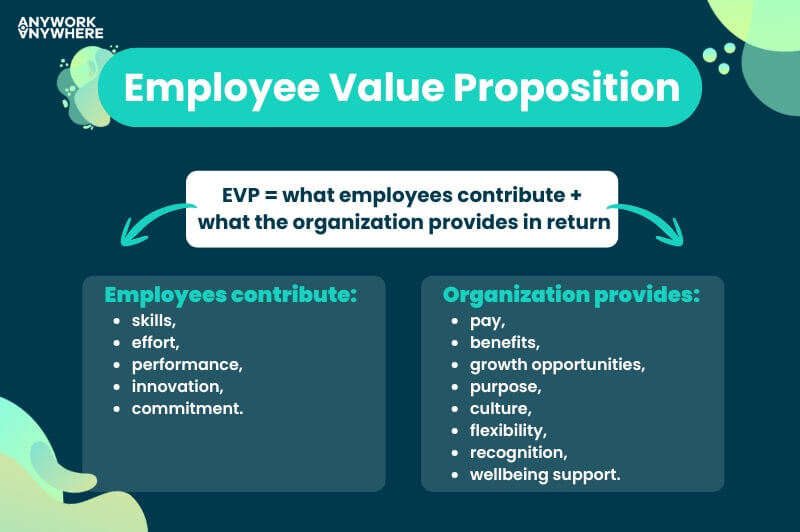 ANYWORK ANYWHERE

Employee Value Proposition

EVP = what employees contribute + what the organization provides in return

Employees contribute:
- skills,
- effort,
- performance,
- innovation,
- commitment.

Organization provides:
- pay,
- benefits,
- growth opportunities,
- purpose,
- culture,
- flexibility,
- recognition,
- wellbeing support.